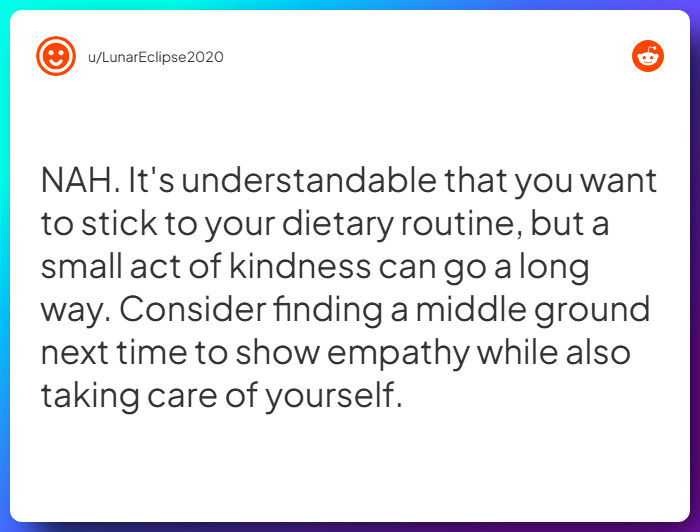 u/LunarEclipse2020

NAH. It's understandable that you want to stick to your dietary routine, but a small act of kindness can go a long way. Consider finding a middle ground next time to show empathy while also taking care of yourself.